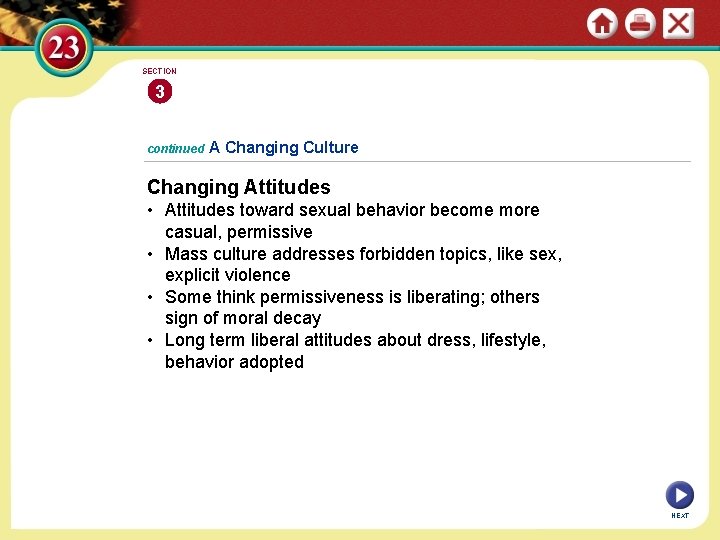 23

SECTION
3

continued A Changing Culture

Changing Attitudes

• Attitudes toward sexual behavior become more casual, permissive
• Mass culture addresses forbidden topics, like sex, explicit violence
• Some think permissiveness is liberating; others sign of moral decay
• Long term liberal attitudes about dress, lifestyle, behavior adopted

NEXT